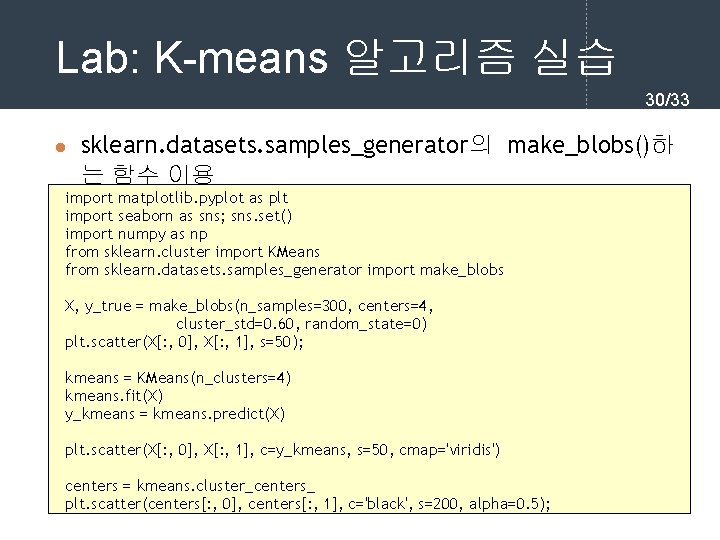 Lab: K-means 알고리즘 실습

30/33

sklearn.datasets.samples_generator의 make_blobs()하는 함수 이용

import matplotlib.pyplot as plt
import seaborn as sns; sns.set()
import numpy as np
from sklearn.cluster import KMeans
from sklearn.datasets.samples_generator import make_blobs

X, y_true = make_blobs(n_samples=300, centers=4,
 cluster_std=0.60, random_state=0)
plt.scatter(X[:, 0], X[:, 1], s=50);

kmeans = KMeans(n_clusters=4)
kmeans.fit(X)
y_kmeans = kmeans.predict(X)

plt.scatter(X[:, 0], X[:, 1], c=y_kmeans, s=50, cmap='viridis')

centers = kmeans.cluster_centers_
plt.scatter(centers[:, 0], centers[:, 1], c='black', s=200, alpha=0.5);